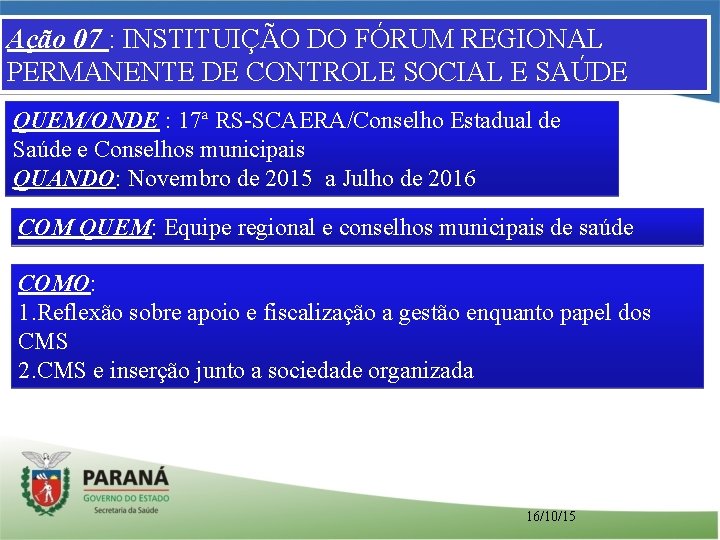 Ação 07 : INSTITUIÇÃO DO FÓRUM REGIONAL PERMANENTE DE CONTROLE SOCIAL E SAÚDE

QUEM/ONDE : 17ª RS-SCAERA/Conselho Estadual de Saúde e Conselhos municipais
QUANDO: Novembro de 2015 a Julho de 2016

COM QUEM: Equipe regional e conselhos municipais de saúde

COMO:
1.Reflexão sobre apoio e fiscalização a gestão enquanto papel dos CMS
2.CMS e inserção junto a sociedade organizada

PARANÁ
GOVERNO DO ESTADO
Secretaria da Saúde

16/10/15